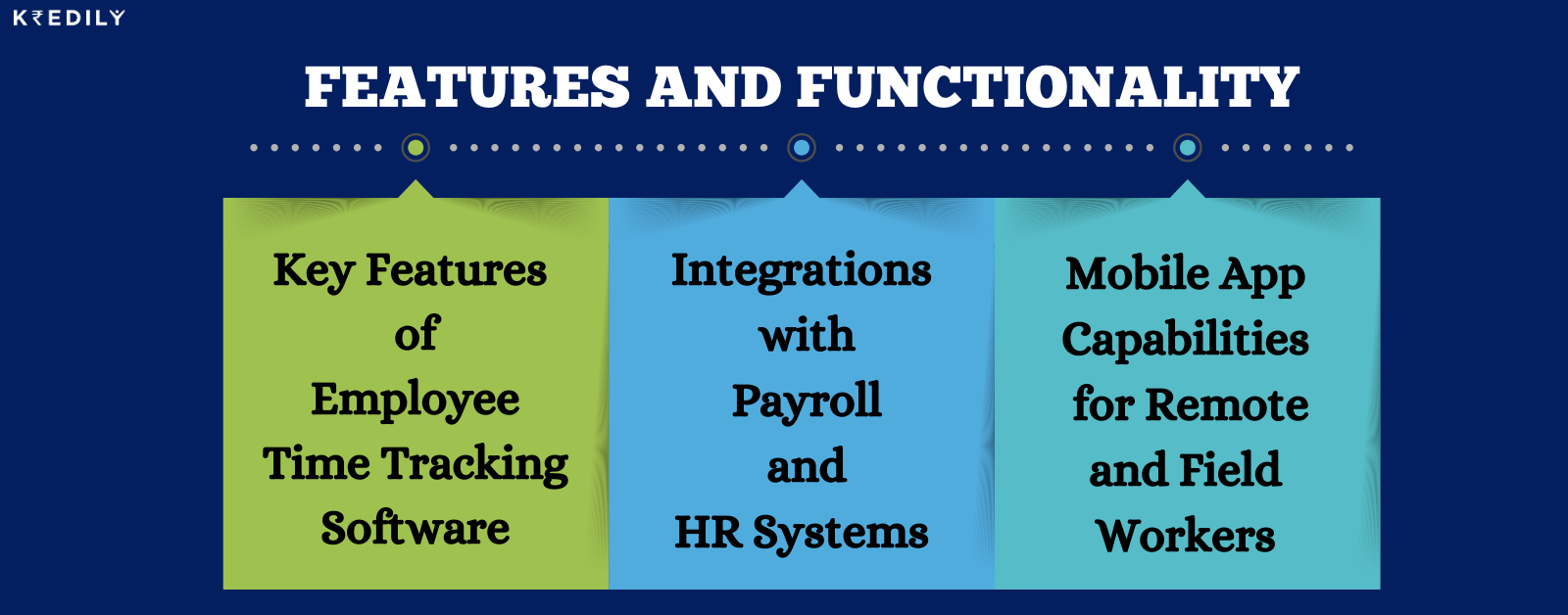 K₹EDILY

FEATURES AND FUNCTIONALITY

Key Features of Employee Time Tracking Software

Integrations with Payroll and HR Systems

Mobile App Capabilities for Remote and Field Workers